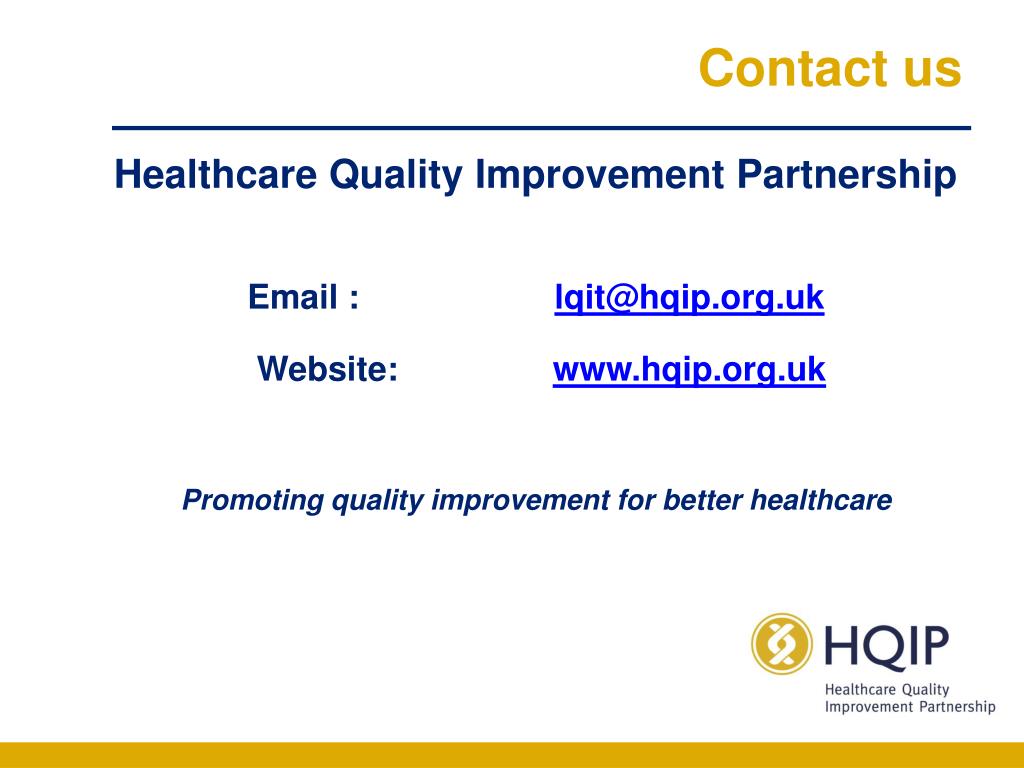 Contact us

Healthcare Quality Improvement Partnership

Email : lqit@hqip.org.uk

Website: www.hqip.org.uk

Promoting quality improvement for better healthcare

HQIP
Healthcare Quality Improvement Partnership